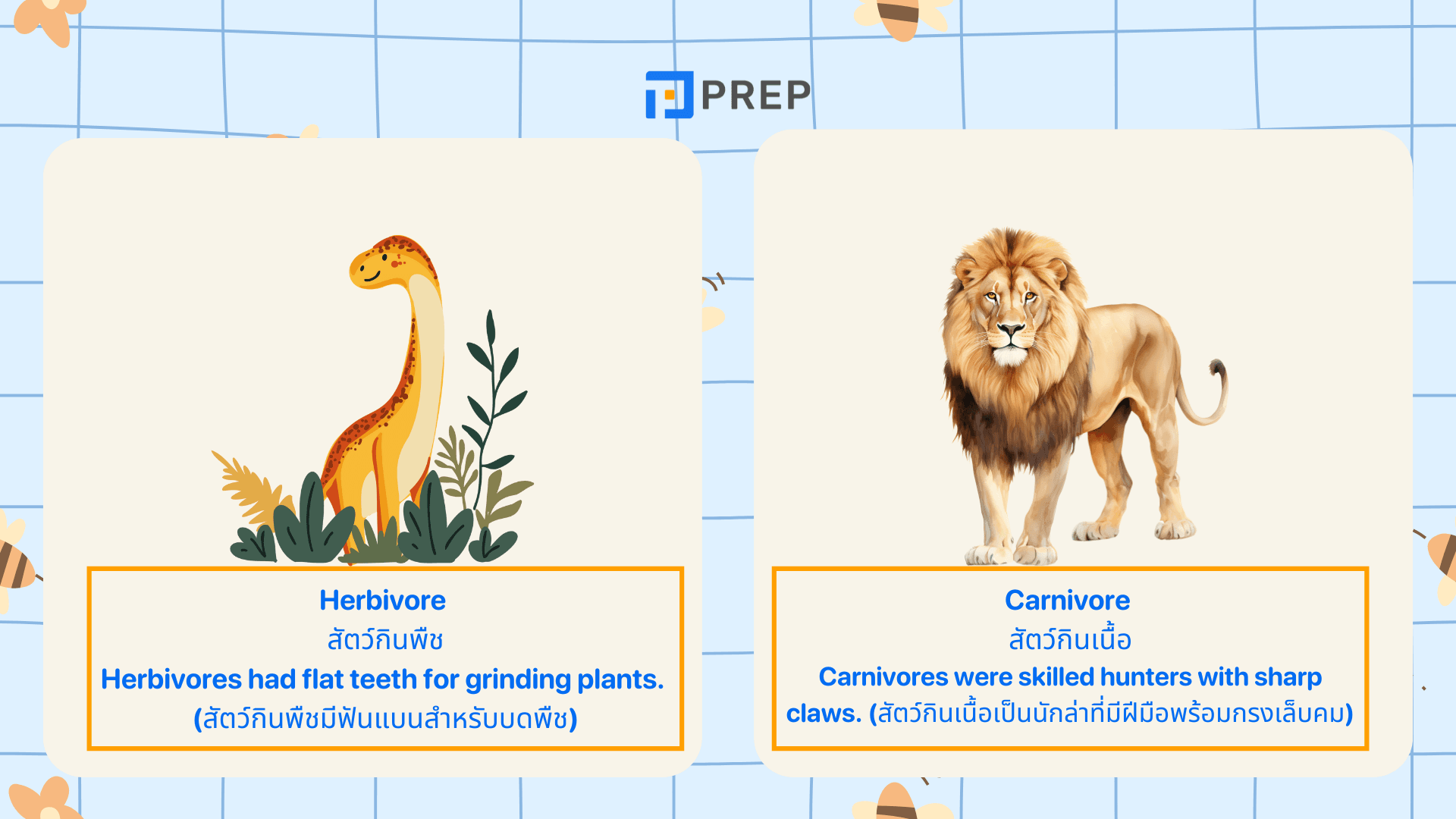 PREP

Herbivore
สัตว์กินพืช
Herbivores had flat teeth for grinding plants.
(สัตว์กินพืชมีฟันแบนสำหรับบดพืช)

Carnivore
สัตว์กินเนื้อ
Carnivores were skilled hunters with sharp claws. (สัตว์กินเนื้อเป็นนักล่าที่มีฝีมือพร้อมกรงเล็บคม)